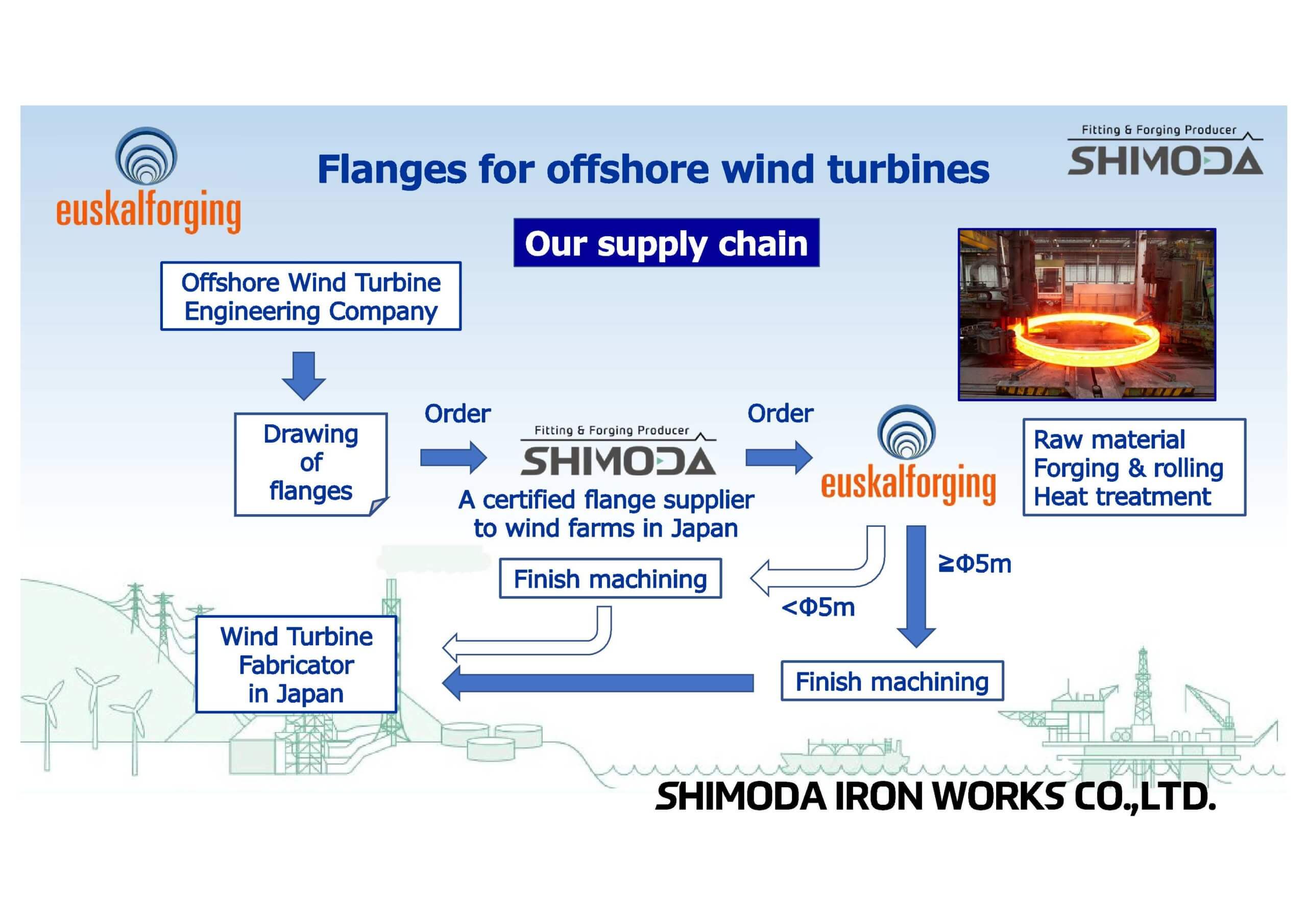 euskalforging

Flanges for offshore wind turbines

Fitting & Forging Producer
SHIMODA

Our supply chain

Offshore Wind Turbine Engineering Company

Drawing of flanges

Order

Fitting & Forging Producer
SHIMODA

A certified flange supplier to wind farms in Japan

Order

euskalforging

Raw material
Forging & rolling
Heat treatment

Finish machining

<Φ5m

≥Φ5m

Wind Turbine Fabricator in Japan

Finish machining

SHIMODA IRON WORKS CO.,LTD.